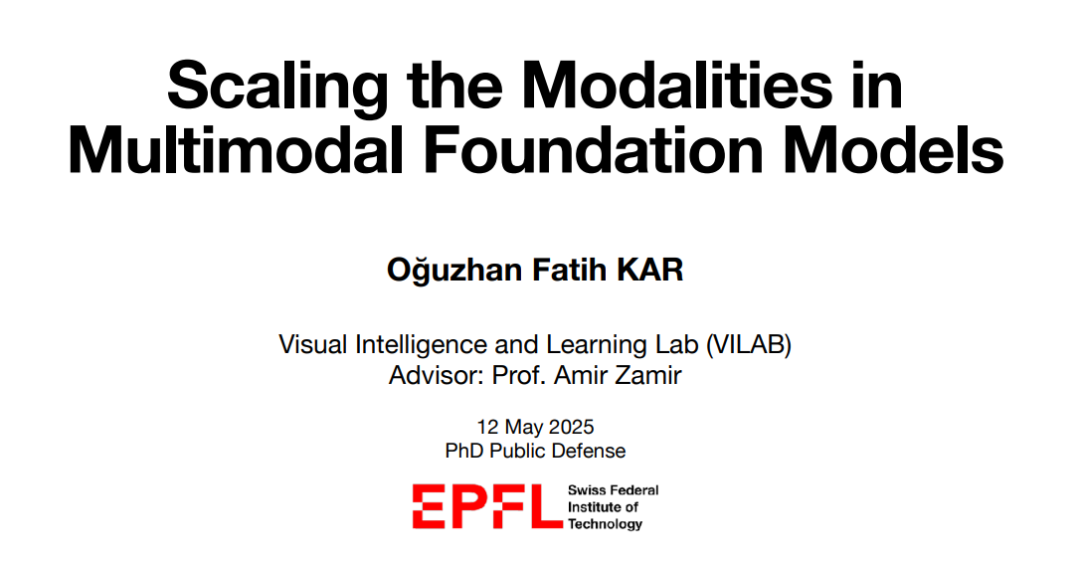 Scaling the Modalities in Multimodal Foundation Models

Oğuzhan Fatih KAR

Visual Intelligence and Learning Lab (VILAB)
Advisor: Prof. Amir Zamir

12 May 2025
PhD Public Defense

EPFL Swiss Federal Institute of Technology